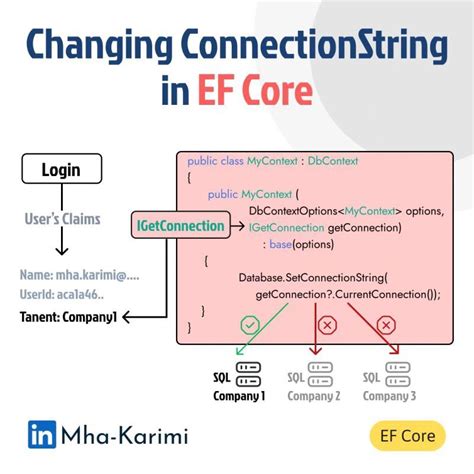 Changing ConnectionString in EF Core

Login

User's Claims

Name: mha.karimi@....
UserId: aca1a46..
Tanent: Company1

IGetConnection

public class MyContext : DbContext
{
public MyContext (
DbContextOptions<MyContext> options,
IGetConnection getConnection)
: base(options)
{
Database.SetConnectionString(
getConnection?.CurrentConnection());
}
}

SQL
Company 1

SQL
Company 2

SQL
Company 3

in Mha-Karimi

EF Core